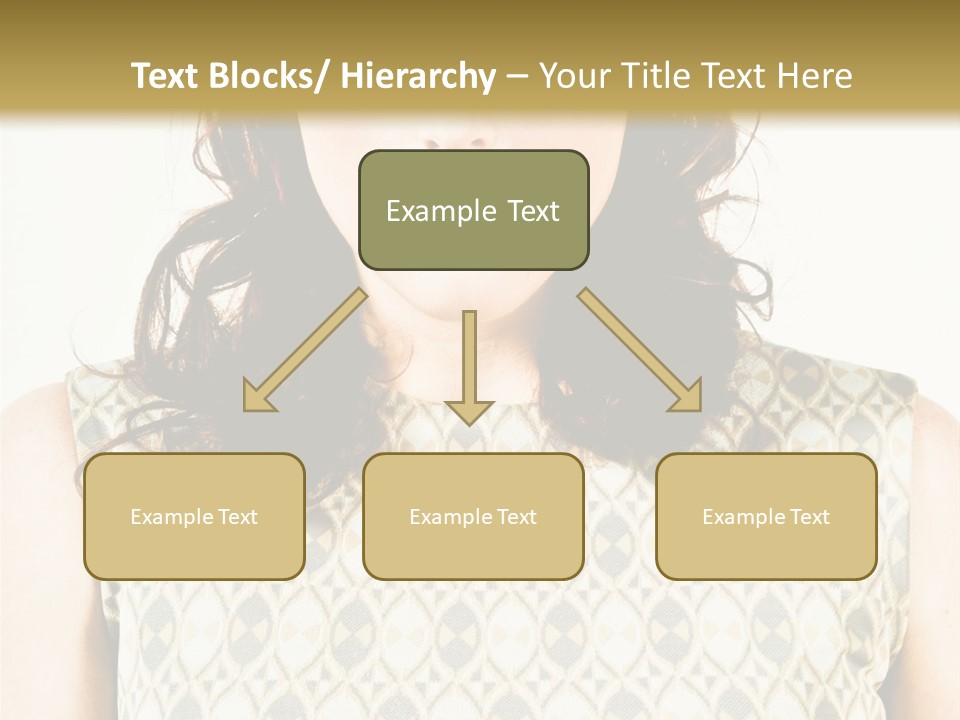 Text Blocks/ Hierarchy – Your Title Text Here

Example Text

Example Text

Example Text

Example Text